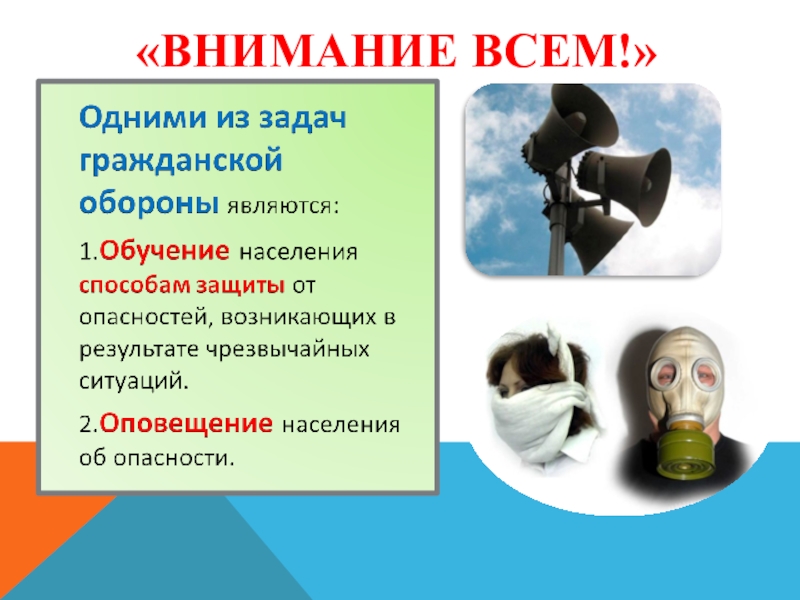 «ВНИМАНИЕ ВСЕМ!»

Одними из задач гражданской обороны являются:

1.Обучение населения способам защиты от опасностей, возникающих в результате чрезвычайных ситуаций.

2.Оповещение населения об опасности.